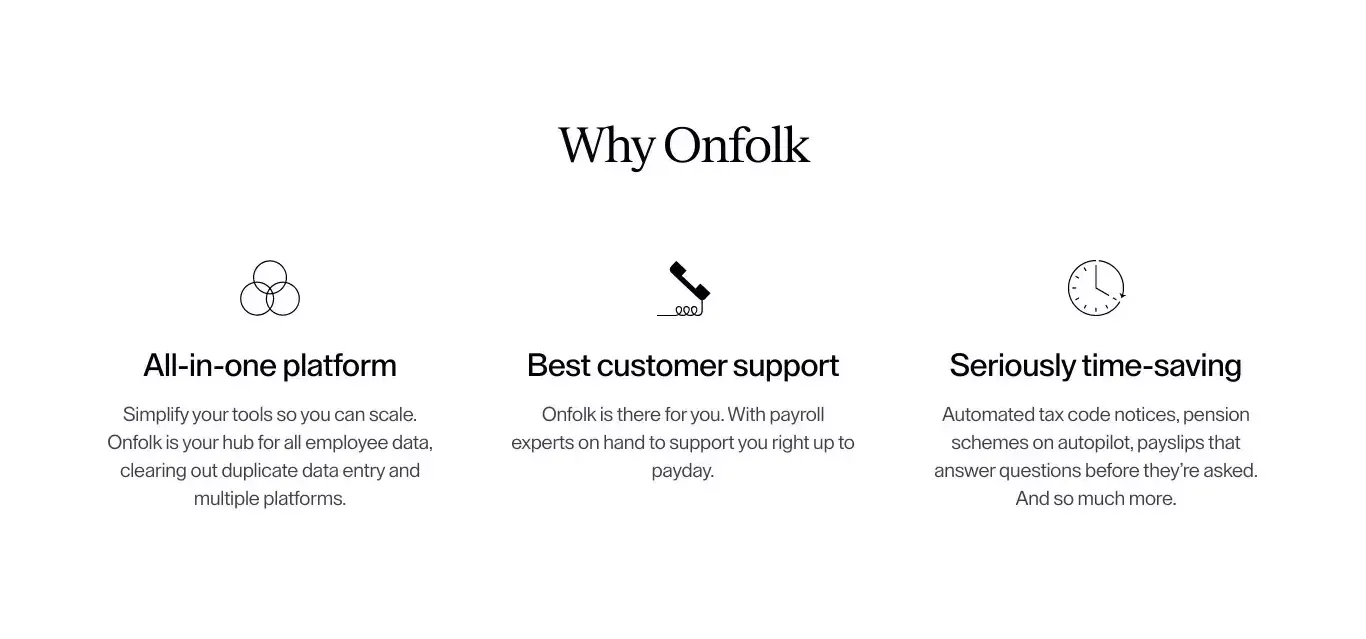 Why Onfolk

All-in-one platform

Simplify your tools so you can scale. Onfolk is your hub for all employee data, clearing out duplicate data entry and multiple platforms.

Best customer support

Onfolk is there for you. With payroll experts on hand to support you right up to payday.

Seriously time-saving

Automated tax code notices, pension schemes on autopilot, payslips that answer questions before they're asked. And so much more.